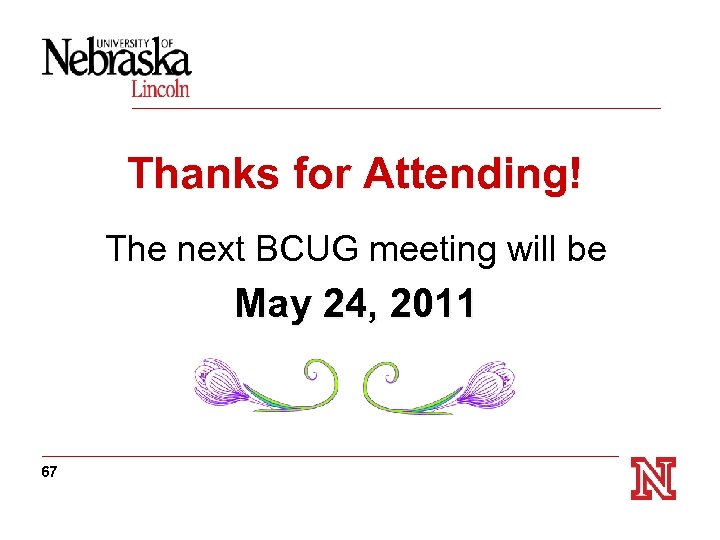 UNIVERSITY OF
Nebraska
Lincoln

Thanks for Attending!

The next BCUG meeting will be

May 24, 2011

67

N